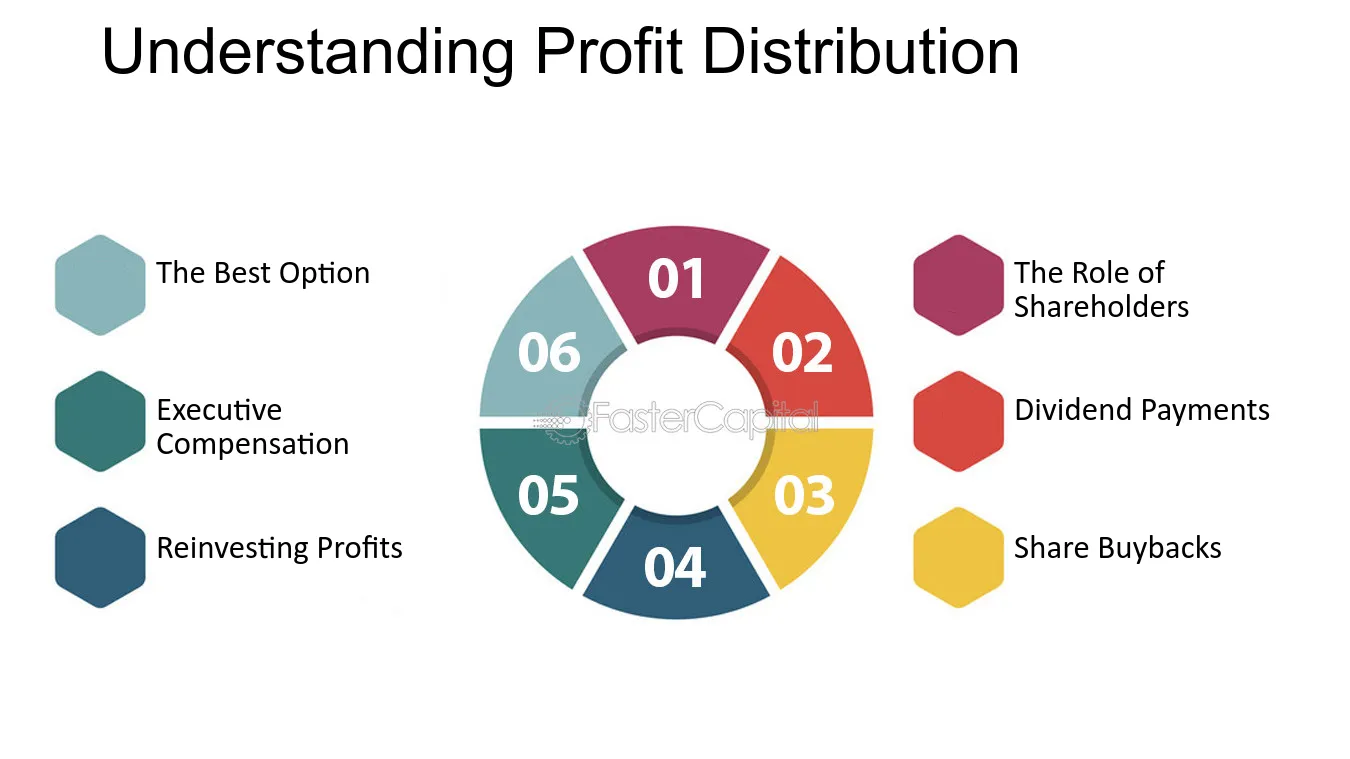 Understanding Profit Distribution

The Best Option

Executive Compensation

Reinvesting Profits

01

02

03

04

05

06

FasterCapital

The Role of Shareholders

Dividend Payments

Share Buybacks